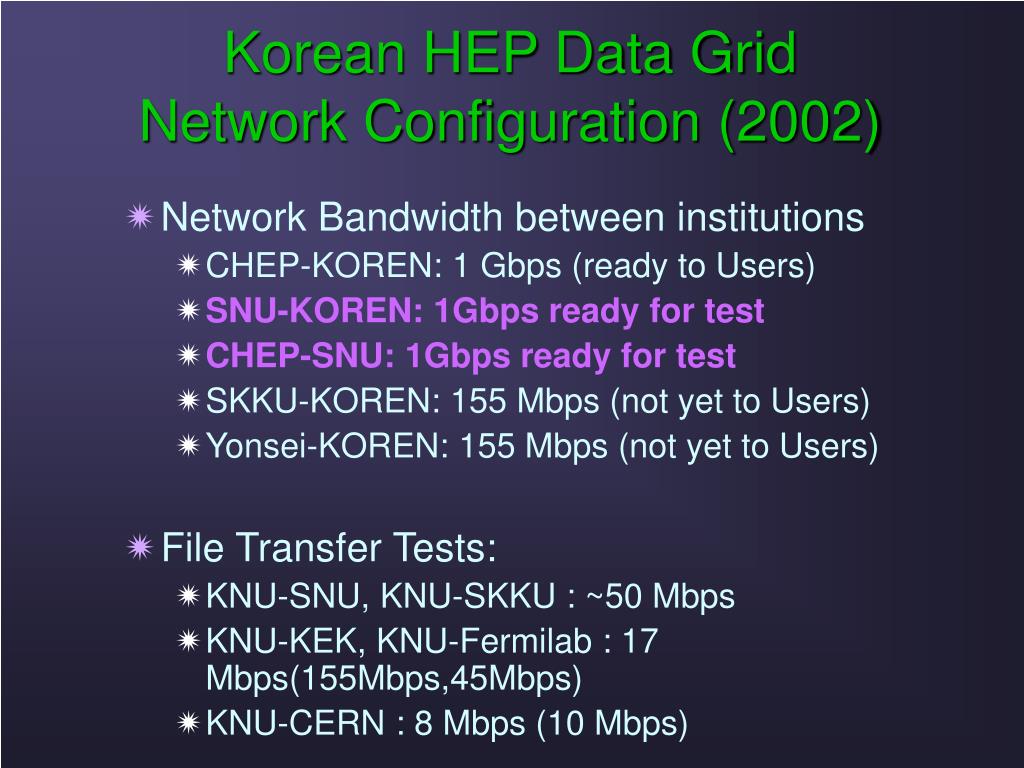 Korean HEP Data Grid
Network Configuration (2002)

Network Bandwidth between institutions
CHEP-KOREN: 1 Gbps (ready to Users)
SNU-KOREN: 1Gbps ready for test
CHEP-SNU: 1Gbps ready for test
SKKU-KOREN: 155 Mbps (not yet to Users)
Yonsei-KOREN: 155 Mbps (not yet to Users)

File Transfer Tests:
KNU-SNU, KNU-SKKU : ~50 Mbps
KNU-KEK, KNU-Fermilab : 17 Mbps(155Mbps,45Mbps)
KNU-CERN : 8 Mbps (10 Mbps)